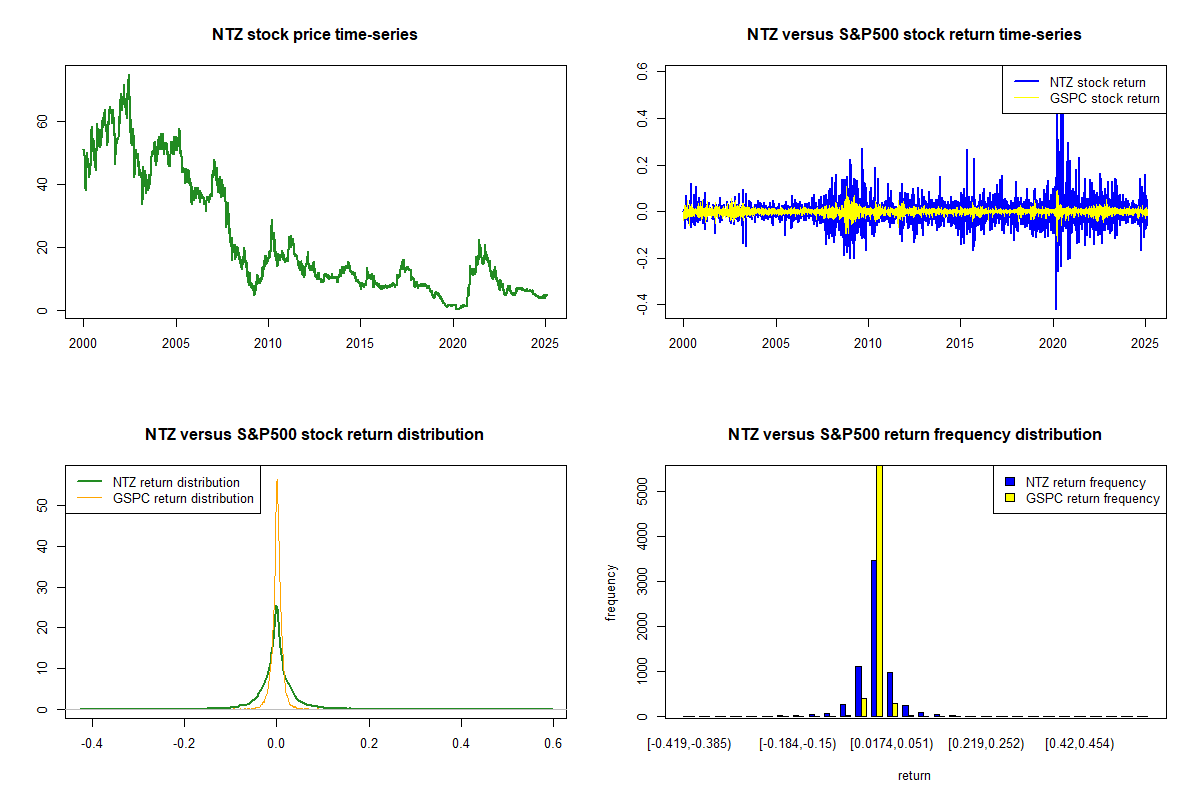 NTZ stock price time-series

0
20
40
60

2000 2005 2010 2015 2020 2025

NTZ versus S&P500 stock return time-series

NTZ stock return
GSPC stock return

-0.4
-0.2
0.0
0.2
0.4
0.6

2000 2005 2010 2015 2020 2025

NTZ versus S&P500 stock return distribution

NTZ return distribution
GSPC return distribution

0
10
20
30
40
50

-0.4 -0.2 0.0 0.2 0.4 0.6

NTZ versus S&P500 return frequency distribution

NTZ return frequency
GSPC return frequency

frequency

0
1000
2000
3000
4000
5000

[-0.419,-0.385) [-0.184,-0.15) [0.0174,0.051) [0.219,0.252) [0.42,0.454)

return